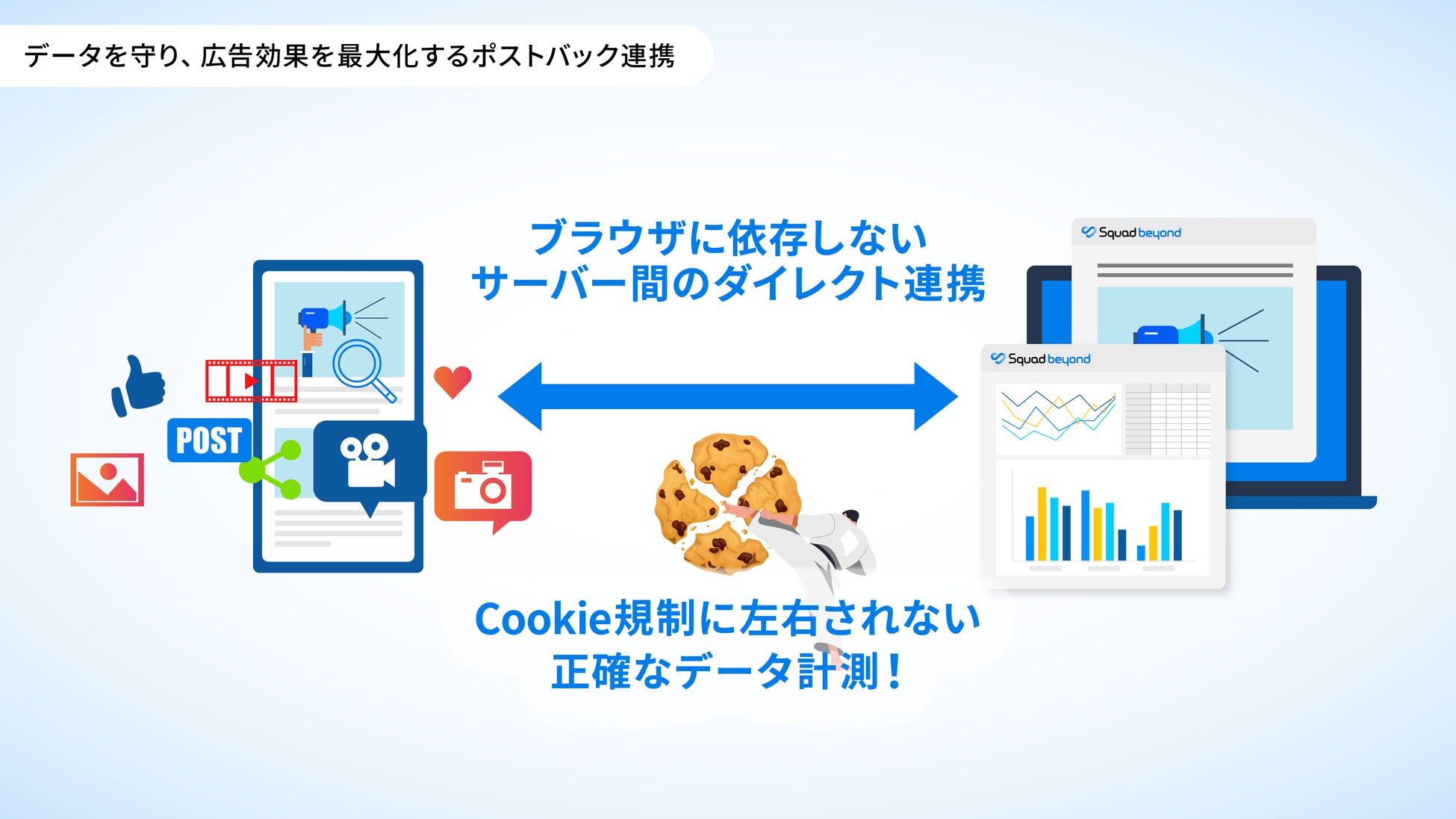 データを守り、広告効果を最大化するポストバック連携

ブラウザに依存しない
サーバー間のダイレクト連携

POST

Squad beyond

Squad beyond

Cookie規制に左右されない
正確なデータ計測！